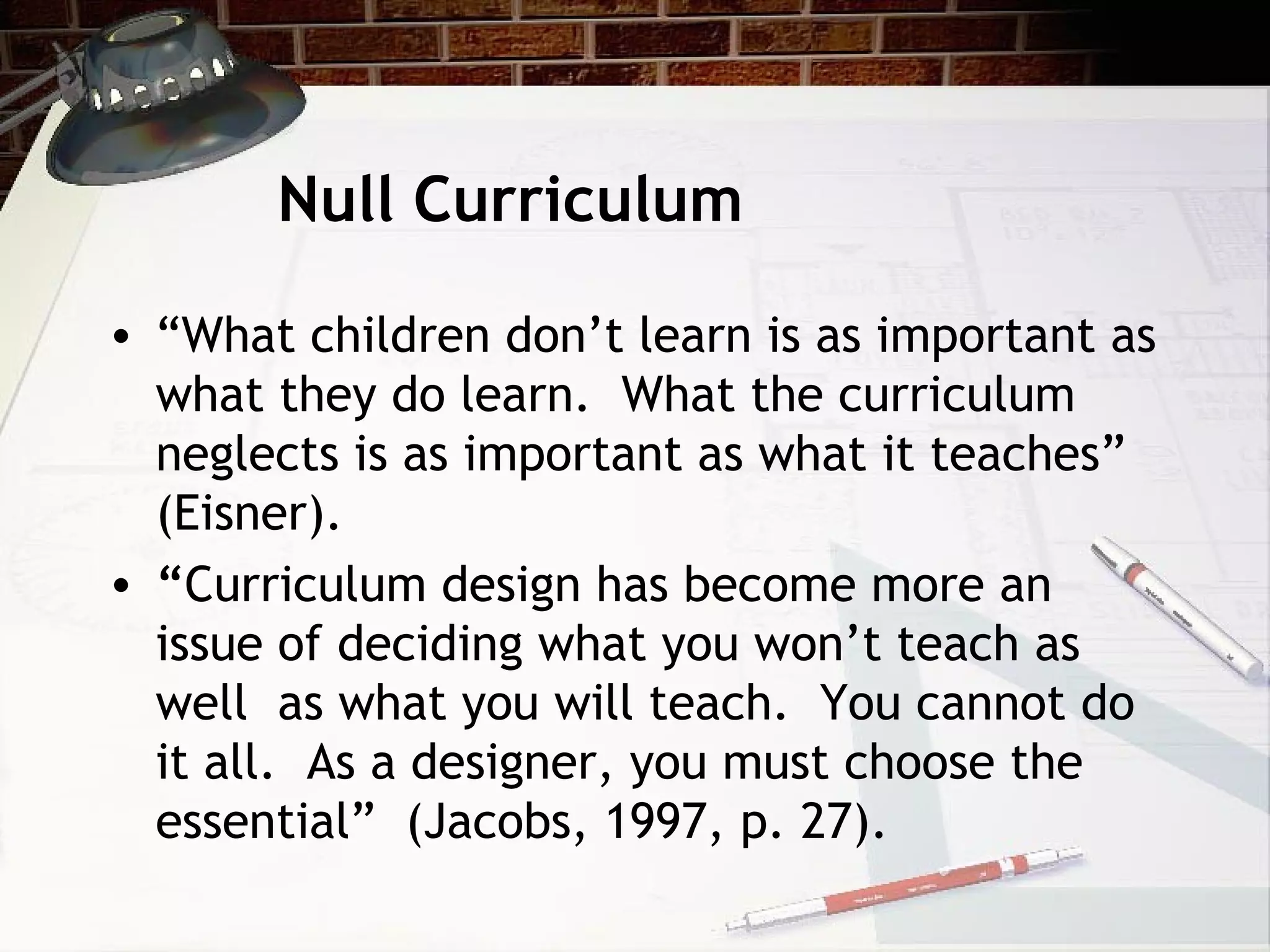 Null Curriculum

• “What children don’t learn is as important as what they do learn. What the curriculum neglects is as important as what it teaches” (Eisner).

• “Curriculum design has become more an issue of deciding what you won’t teach as well as what you will teach. You cannot do it all. As a designer, you must choose the essential” (Jacobs, 1997, p. 27).